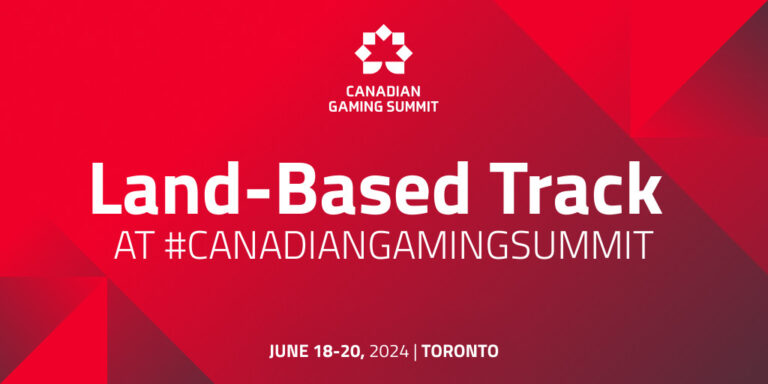 CANADIAN GAMING SUMMIT

Land-Based Track
AT #CANADIANGAMINGSUMMIT

JUNE 18-20, 2024 | TORONTO